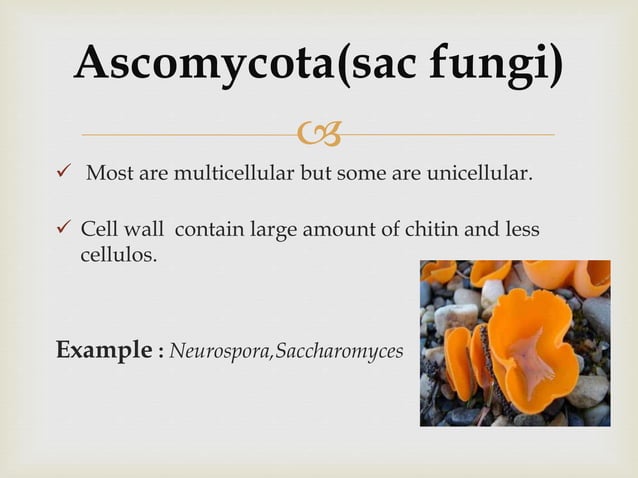 Ascomycota(sac fungi)

✓ Most are multicellular but some are unicellular.

✓ Cell wall contain large amount of chitin and less cellulos.

Example : Neurospora,Saccharomyces